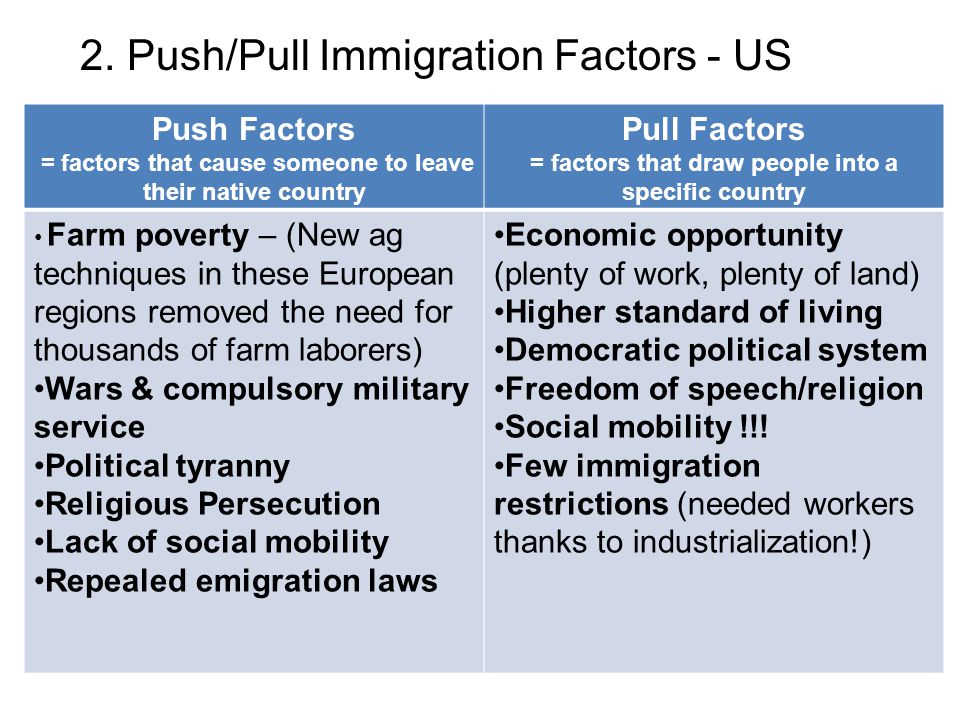 2. Push/Pull Immigration Factors - US

| Push Factors = factors that cause someone to leave their native country | Pull Factors = factors that draw people into a specific country |
|---|---|
| • Farm poverty – (New ag techniques in these European regions removed the need for thousands of farm laborers) •Wars & compulsory military service •Political tyranny •Religious Persecution •Lack of social mobility •Repealed emigration laws | •Economic opportunity (plenty of work, plenty of land) •Higher standard of living •Democratic political system •Freedom of speech/religion •Social mobility !!! •Few immigration restrictions (needed workers thanks to industrialization!) |